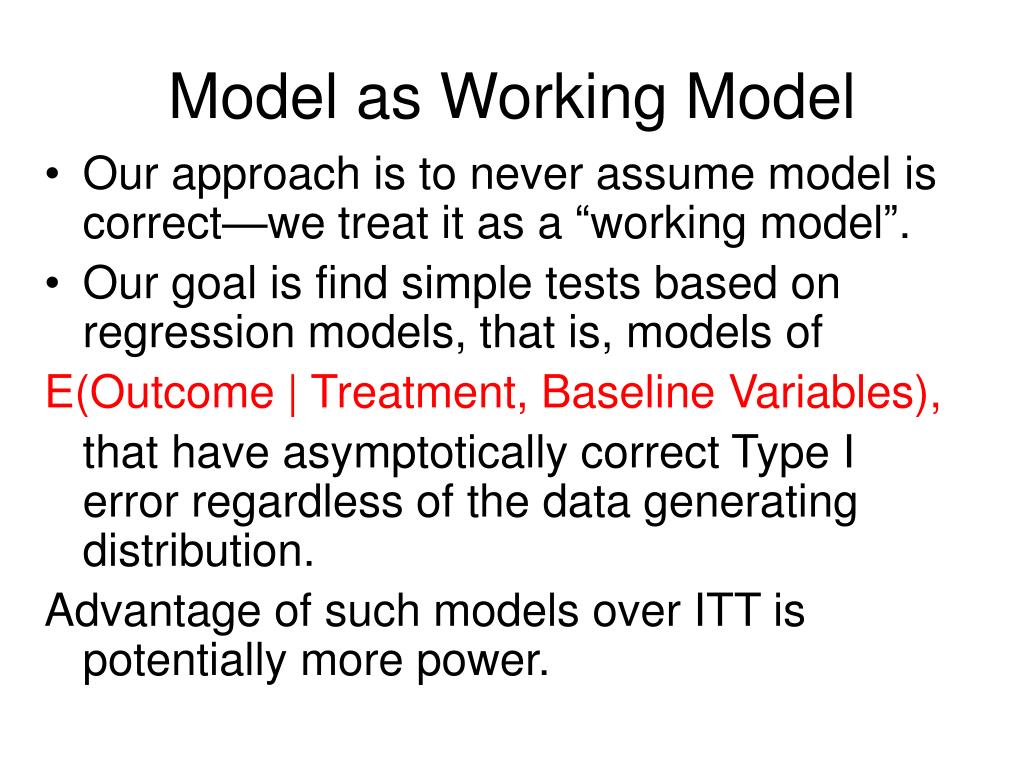 Model as Working Model

• Our approach is to never assume model is correct—we treat it as a “working model”.
• Our goal is find simple tests based on regression models, that is, models of

E(Outcome | Treatment, Baseline Variables),

that have asymptotically correct Type I error regardless of the data generating distribution.

Advantage of such models over ITT is potentially more power.